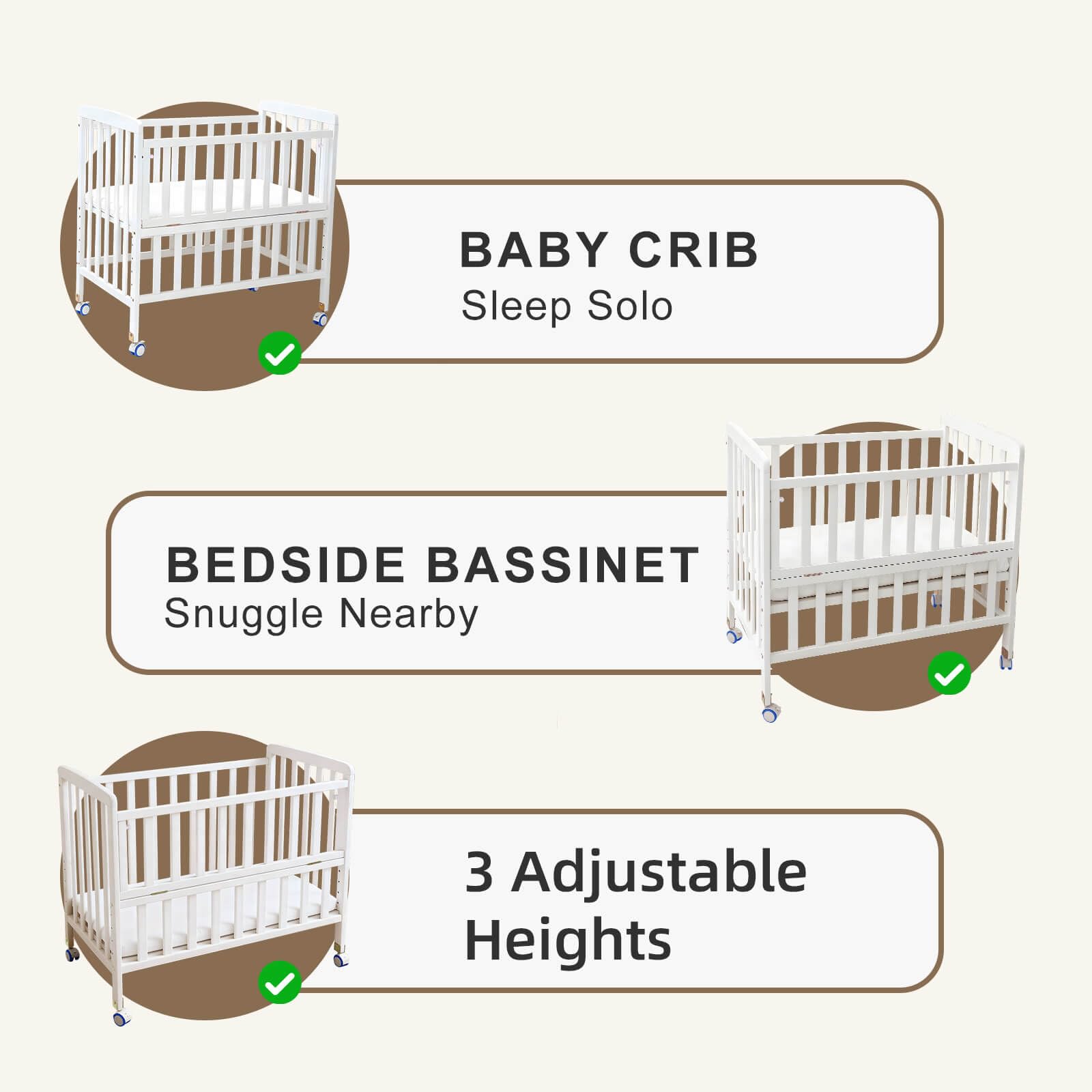 BABY CRIB
Sleep Solo

BEDSIDE BASSINET
Snuggle Nearby

3 Adjustable Heights